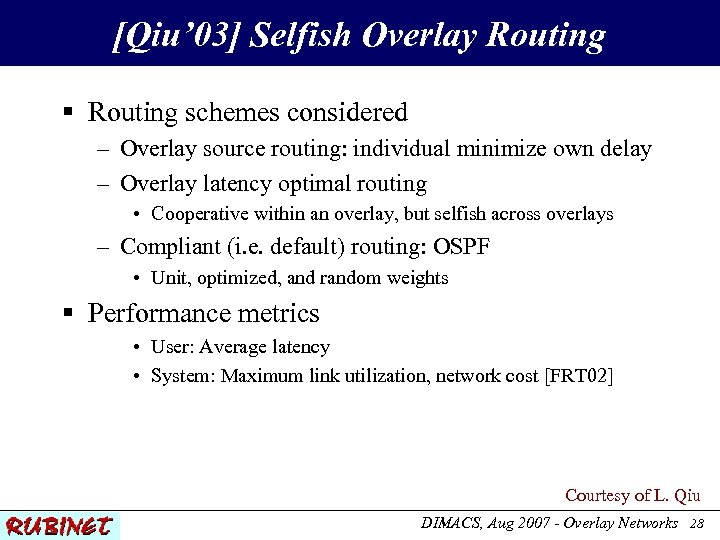 [Qiu'03] Selfish Overlay Routing

▪ Routing schemes considered
– Overlay source routing: individual minimize own delay
– Overlay latency optimal routing
• Cooperative within an overlay, but selfish across overlays
– Compliant (i.e. default) routing: OSPF
• Unit, optimized, and random weights

▪ Performance metrics
• User: Average latency
• System: Maximum link utilization, network cost [FRT02]

Courtesy of L. Qiu

RUBINET

DIMACS, Aug 2007 - Overlay Networks 28